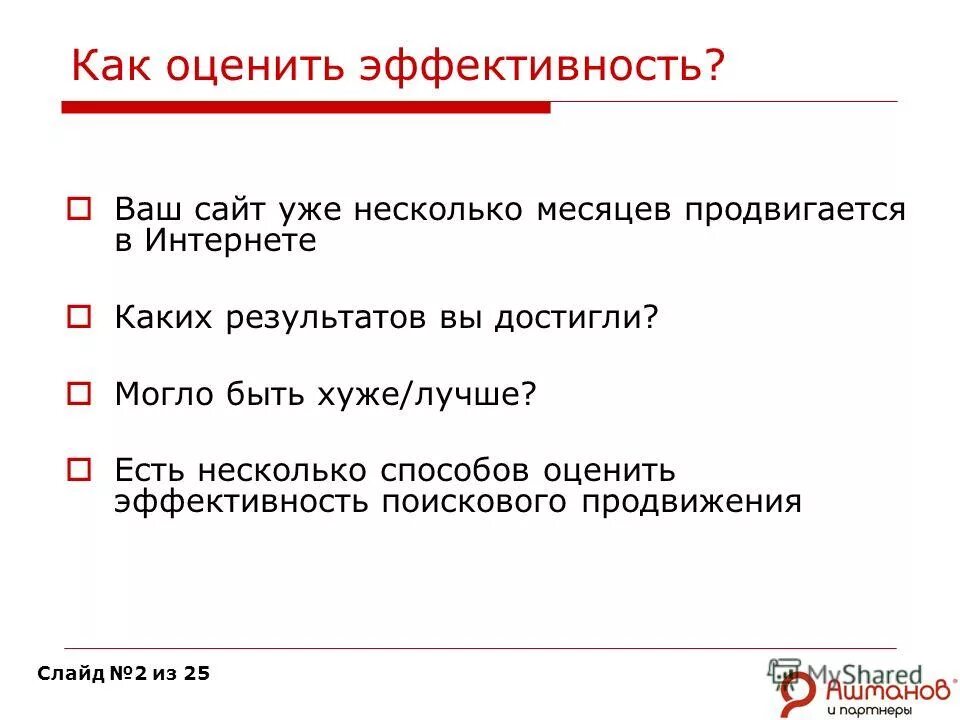 Как оценить эффективность?

Ваш сайт уже несколько месяцев продвигается в Интернете

Каких результатов вы достигли?

Могло быть хуже/лучше?

Есть несколько способов оценить эффективность поискового продвижения

Слайд №2 из 25

MyShared

Ашманов и партнеры